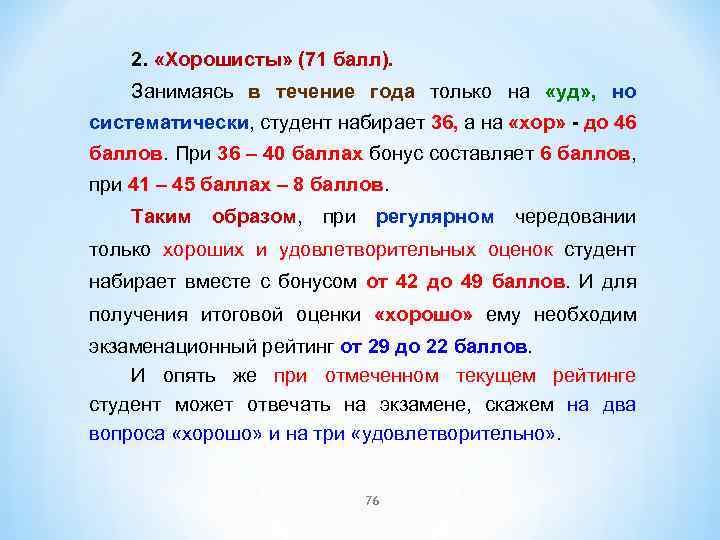 2. «Хорошисты» (71 балл).

Занимаясь в течение года только на «уд», но систематически, студент набирает 36, а на «хор» - до 46 баллов. При 36 – 40 баллах бонус составляет 6 баллов, при 41 – 45 баллах – 8 баллов.

Таким образом, при регулярном чередовании только хороших и удовлетворительных оценок студент набирает вместе с бонусом от 42 до 49 баллов. И для получения итоговой оценки «хорошо» ему необходим экзаменационный рейтинг от 29 до 22 баллов.

И опять же при отмеченном текущем рейтинге студент может отвечать на экзамене, скажем на два вопроса «хорошо» и на три «удовлетворительно».

76